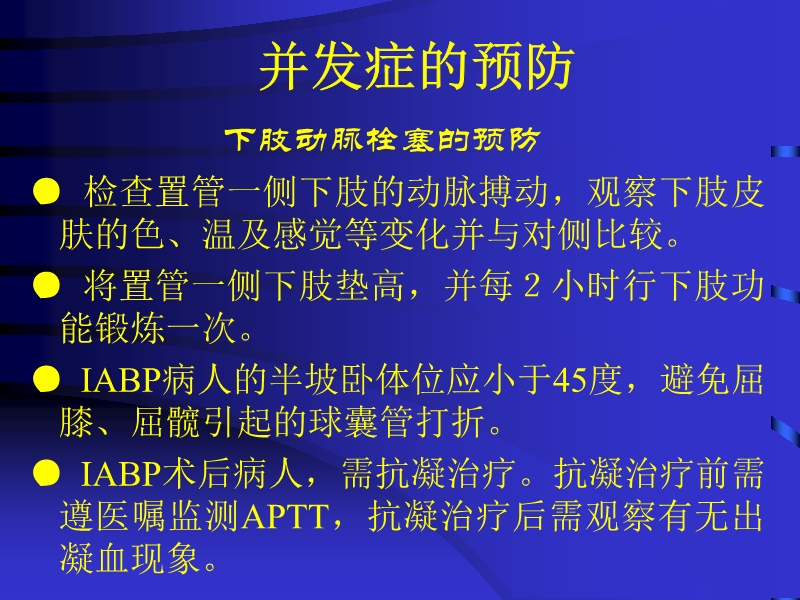 并发症的预防

下肢动脉栓塞的预防

● 检查置管一侧下肢的动脉搏动，观察下肢皮肤的色、温及感觉等变化并与对侧比较。

● 将置管一侧下肢垫高，并每 2 小时行下肢功能锻炼一次。

● IABP病人的半坡卧体位应小于45度，避免屈膝、屈髋引起的球囊管打折。

● IABP术后病人，需抗凝治疗。抗凝治疗前需遵医嘱监测APTT，抗凝治疗后需观察有无出凝血现象。